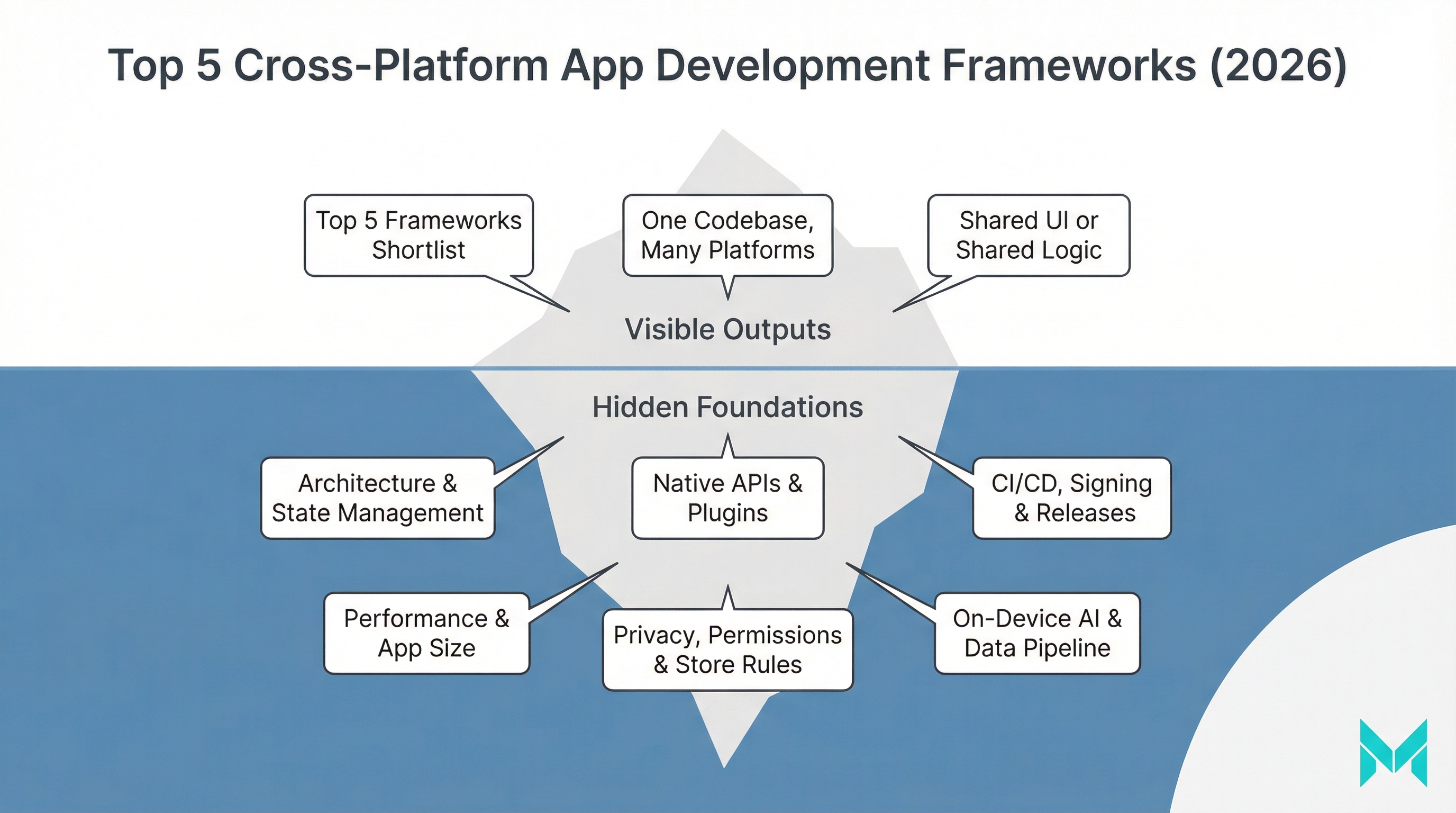 Top 5 Cross-Platform App Development Frameworks (2026)

Top 5 Frameworks Shortlist

One Codebase, Many Platforms

Shared UI or Shared Logic

Visible Outputs

Hidden Foundations

Architecture & State Management

Native APIs & Plugins

CI/CD, Signing & Releases

Performance & App Size

Privacy, Permissions & Store Rules

On-Device AI & Data Pipeline